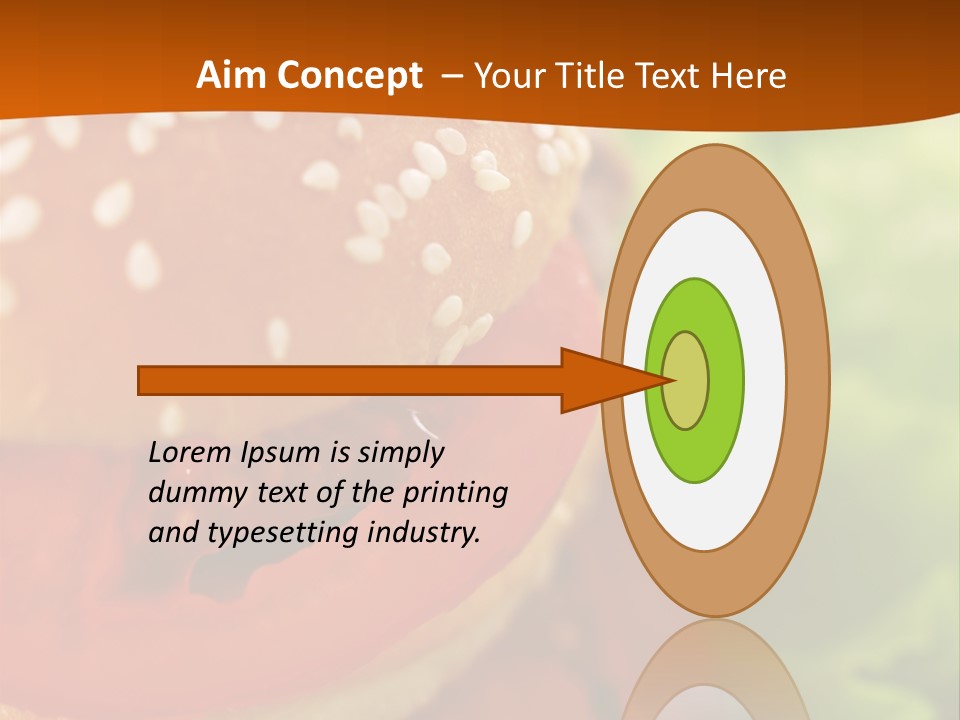 Aim Concept – Your Title Text Here

Lorem Ipsum is simply dummy text of the printing and typesetting industry.